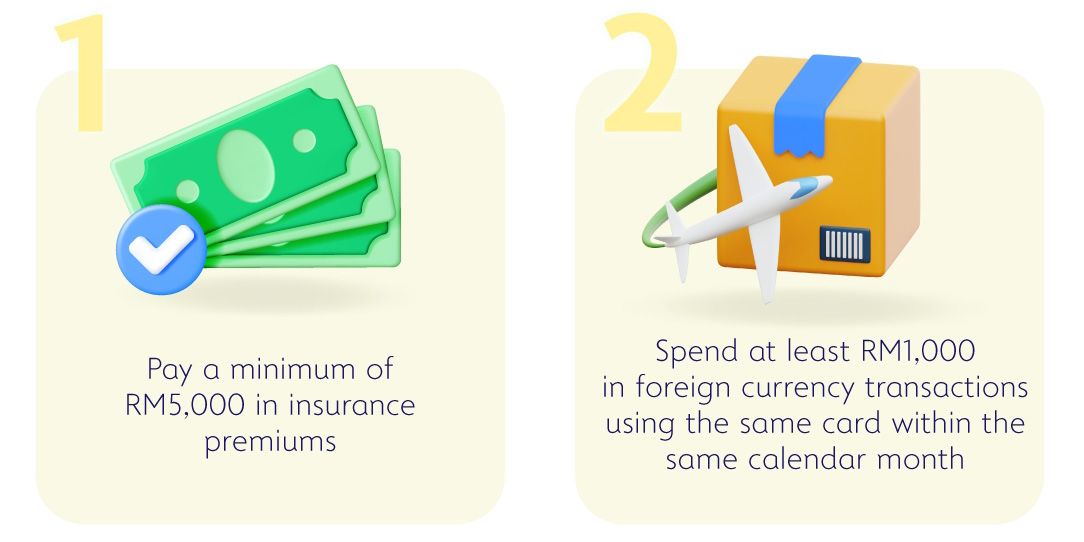 1

Pay a minimum of RM5,000 in insurance premiums

2

Spend at least RM1,000 in foreign currency transactions using the same card within the same calendar month